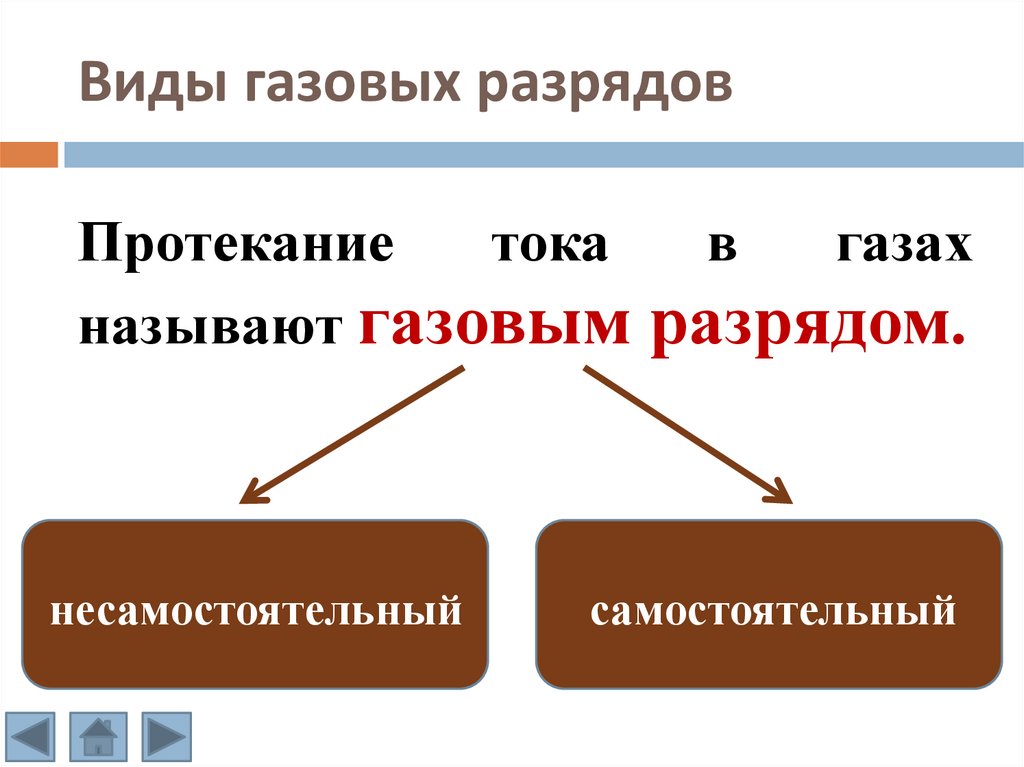 Виды газовых разрядов

Протекание тока в газах называют газовым разрядом.

несамостоятельный

самостоятельный